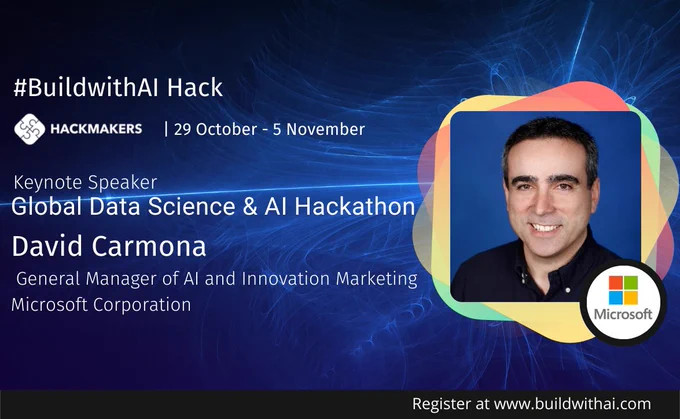 #BuildwithAI Hack

HACKMAKERS | 29 October - 5 November

Keynote Speaker
Global Data Science & AI Hackathon
David Carmona
General Manager of AI and Innovation Marketing
Microsoft Corporation

Microsoft

Register at www.buildwithai.com